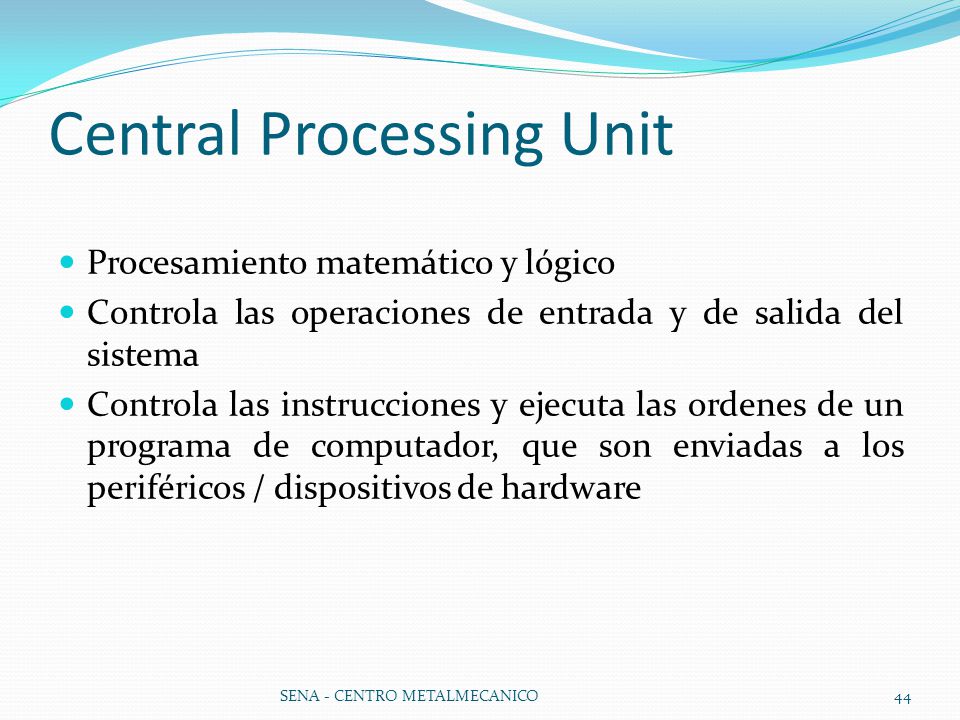 Central Processing Unit

- Procesamiento matemático y lógico
- Controla las operaciones de entrada y de salida del sistema
- Controla las instrucciones y ejecuta las ordenes de un programa de computador, que son enviadas a los periféricos / dispositivos de hardware

SENA - CENTRO METALMECANICO

44